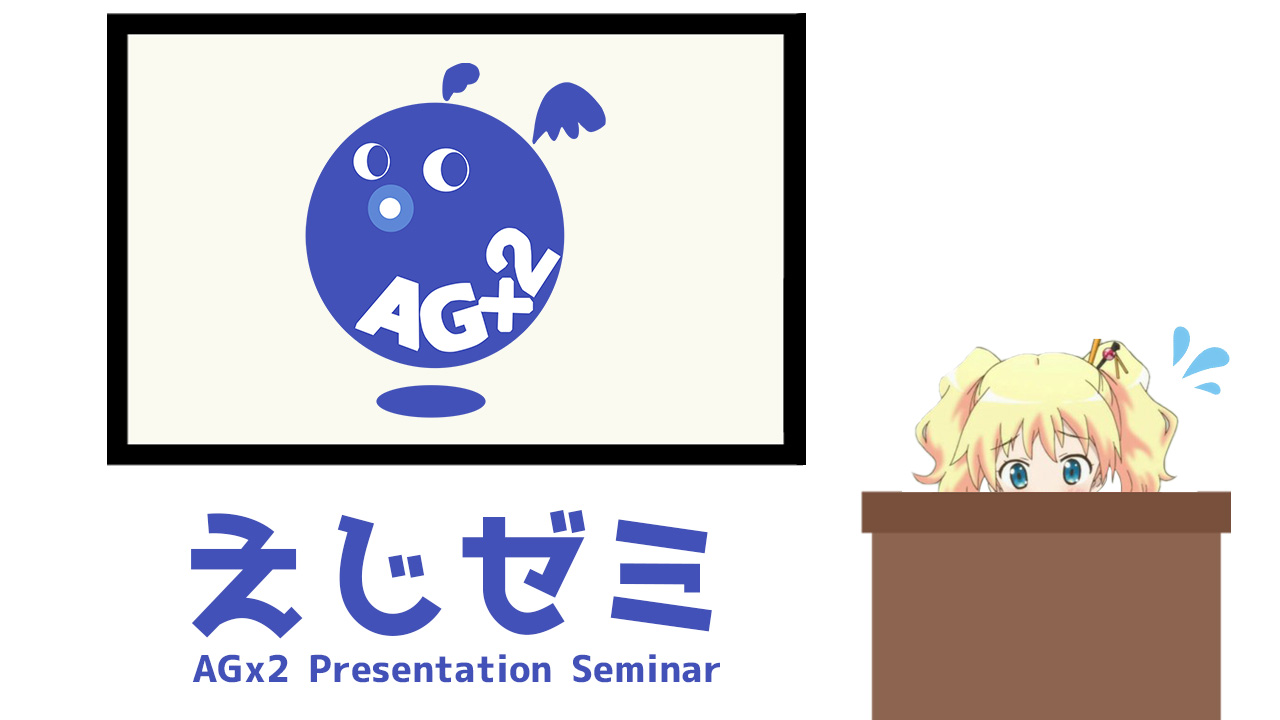 AGx2

えじゼミ
AGx2 Presentation Seminar